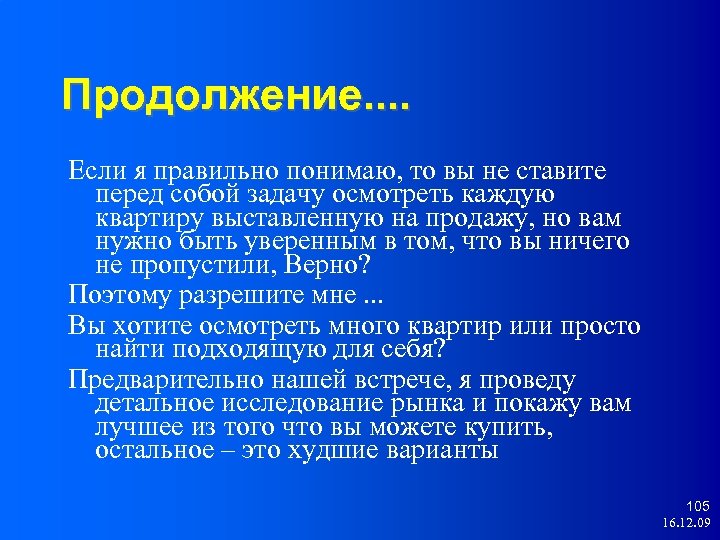 Продолжение....

Если я правильно понимаю, то вы не ставите перед собой задачу осмотреть каждую квартиру выставленную на продажу, но вам нужно быть уверенным в том, что вы ничего не пропустили, Верно?

Поэтому разрешите мне ...

Вы хотите осмотреть много квартир или просто найти подходящую для себя?

Предварительно нашей встрече, я проведу детальное исследование рынка и покажу вам лучшее из того что вы можете купить, остальное – это худшие варианты

105
16.12.09